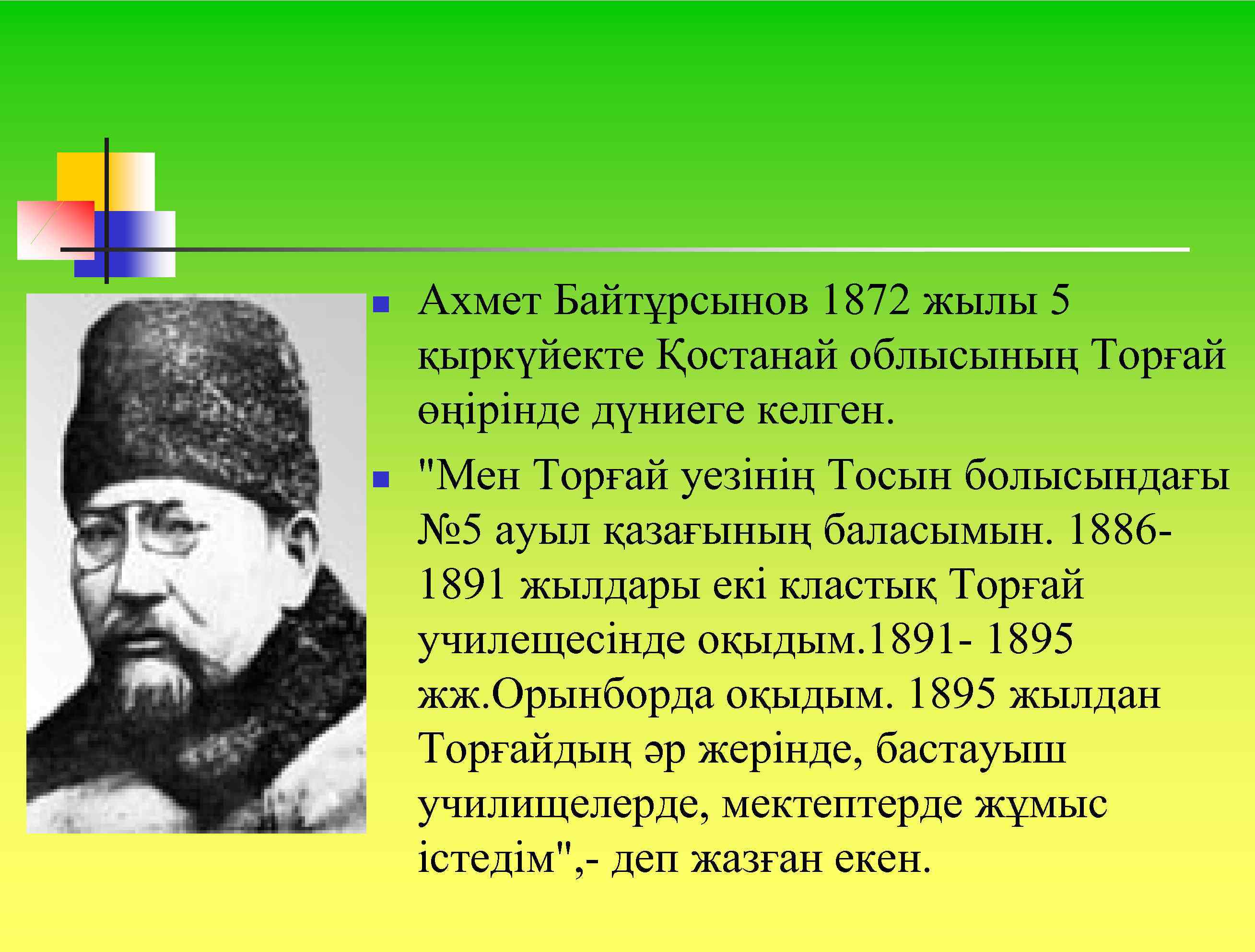 Ахмет Байтұрсынов 1872 жылы 5 қыркүйекте Қостанай облысының Торғай өңірінде дүниеге келген.

"Мен Торғай уезінің Тосын болысындағы №5 ауыл қазағының баласымын. 1886-1891 жылдары екі кластық Торғай училещесінде оқыдым.1891- 1895 жж.Орынборда оқыдым. 1895 жылдан Торғайдың әр жерінде, бастауыш училищелерде, мектептерде жұмыс істедім",- деп жазған екен.